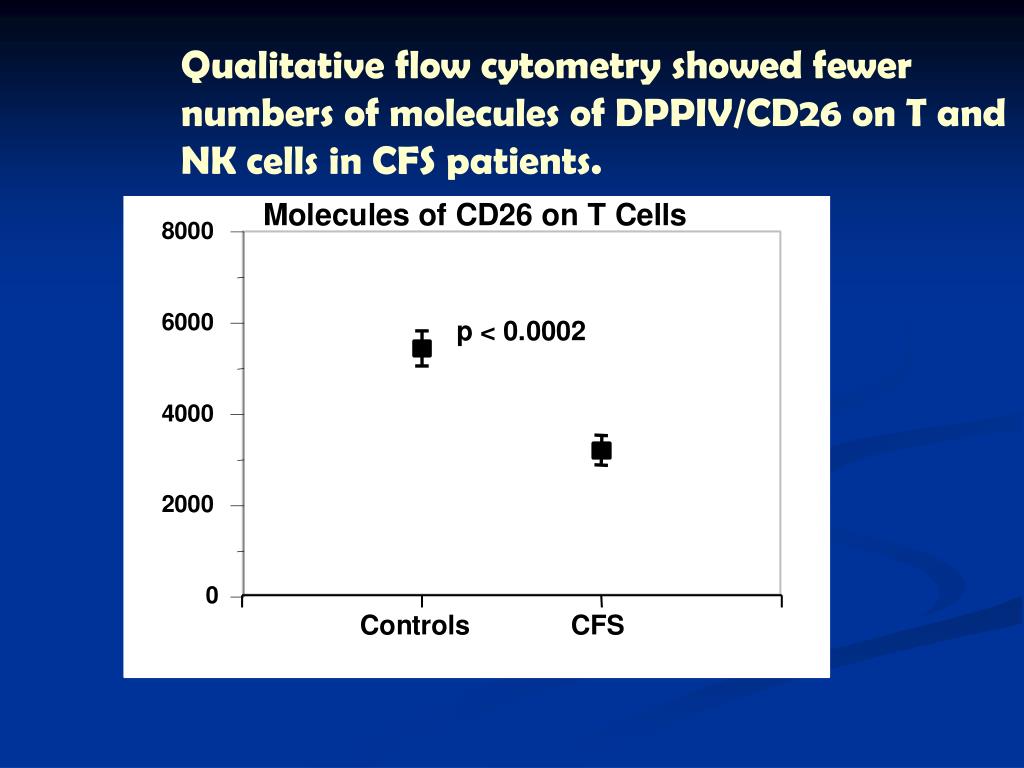 Qualitative flow cytometry showed fewer numbers of molecules of DPPIV/CD26 on T and NK cells in CFS patients.

Molecules of CD26 on T Cells

8000
6000
4000
2000
0

p < 0.0002

Controls
CFS